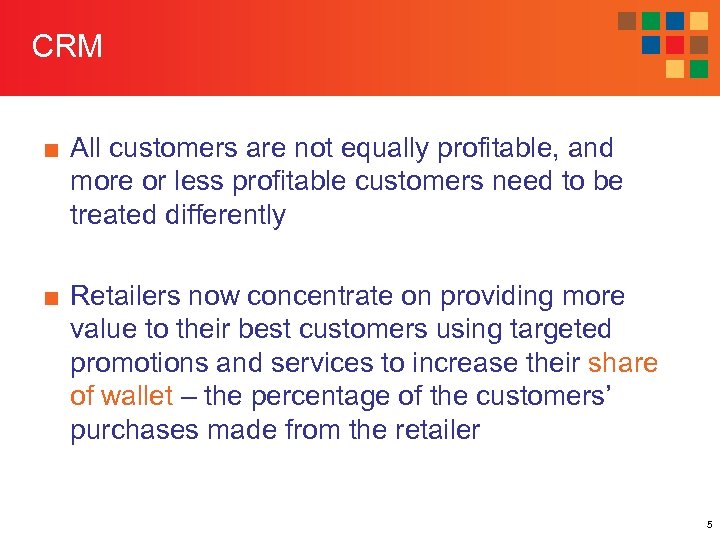 CRM

■ All customers are not equally profitable, and more or less profitable customers need to be treated differently

■ Retailers now concentrate on providing more value to their best customers using targeted promotions and services to increase their share of wallet – the percentage of the customers' purchases made from the retailer

5